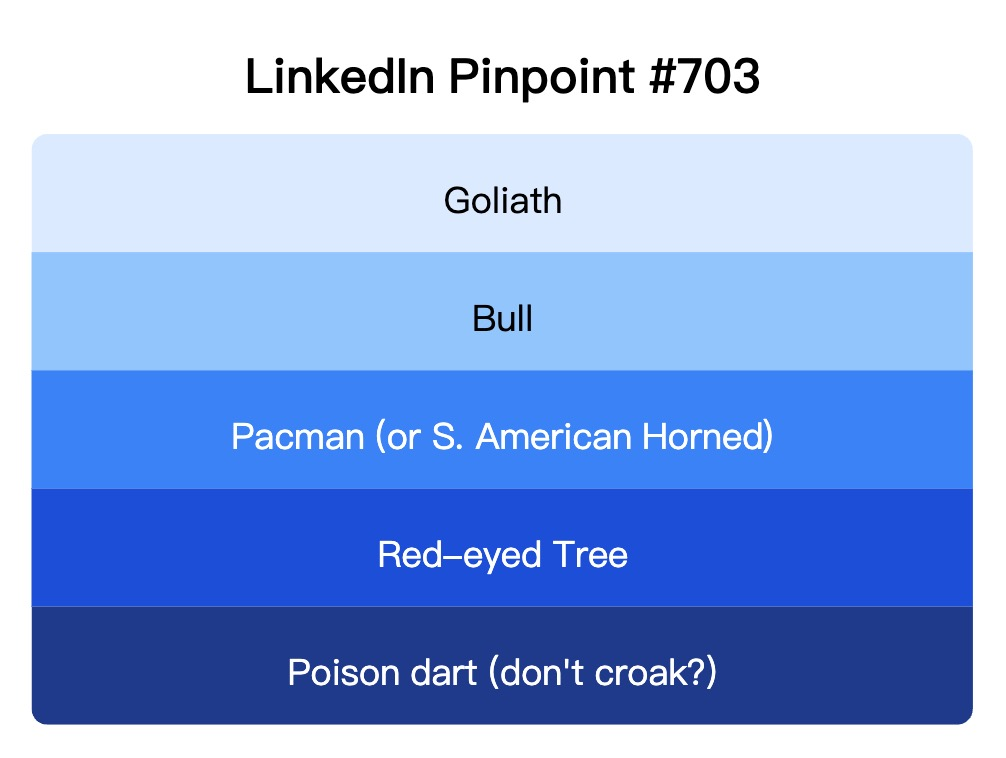 LinkedIn Pinpoint #703

Goliath

Bull

Pacman (or S. American Horned)

Red-eyed Tree

Poison dart (don't croak?)